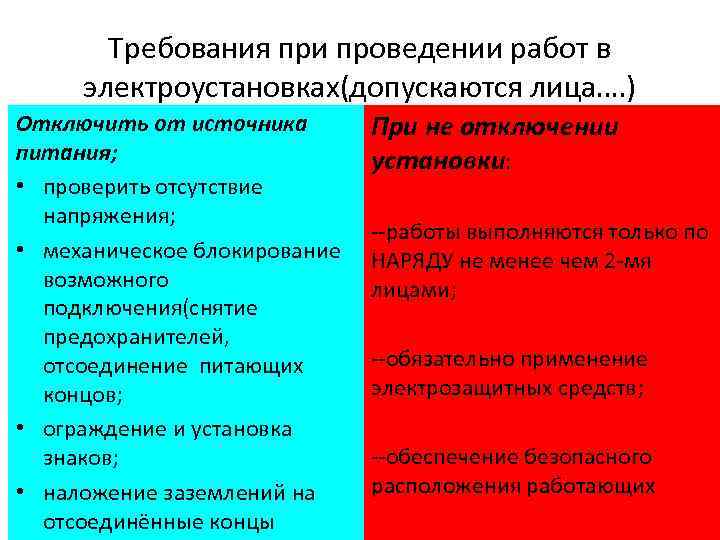 Требования при проведении работ в электроустановках(допускаются лица….)

Отключить от источника питания;
• проверить отсутствие напряжения;
• механическое блокирование возможного подключения(снятие предохранителей, отсоединение питающих концов;
• ограждение и установка знаков;
• наложение заземлений на отсоединённые концы

При не отключении установки:

--работы выполняются только по НАРЯДУ не менее чем 2-мя лицами;

--обязательно применение электрозащитных средств;

--обеспечение безопасного расположения работающих